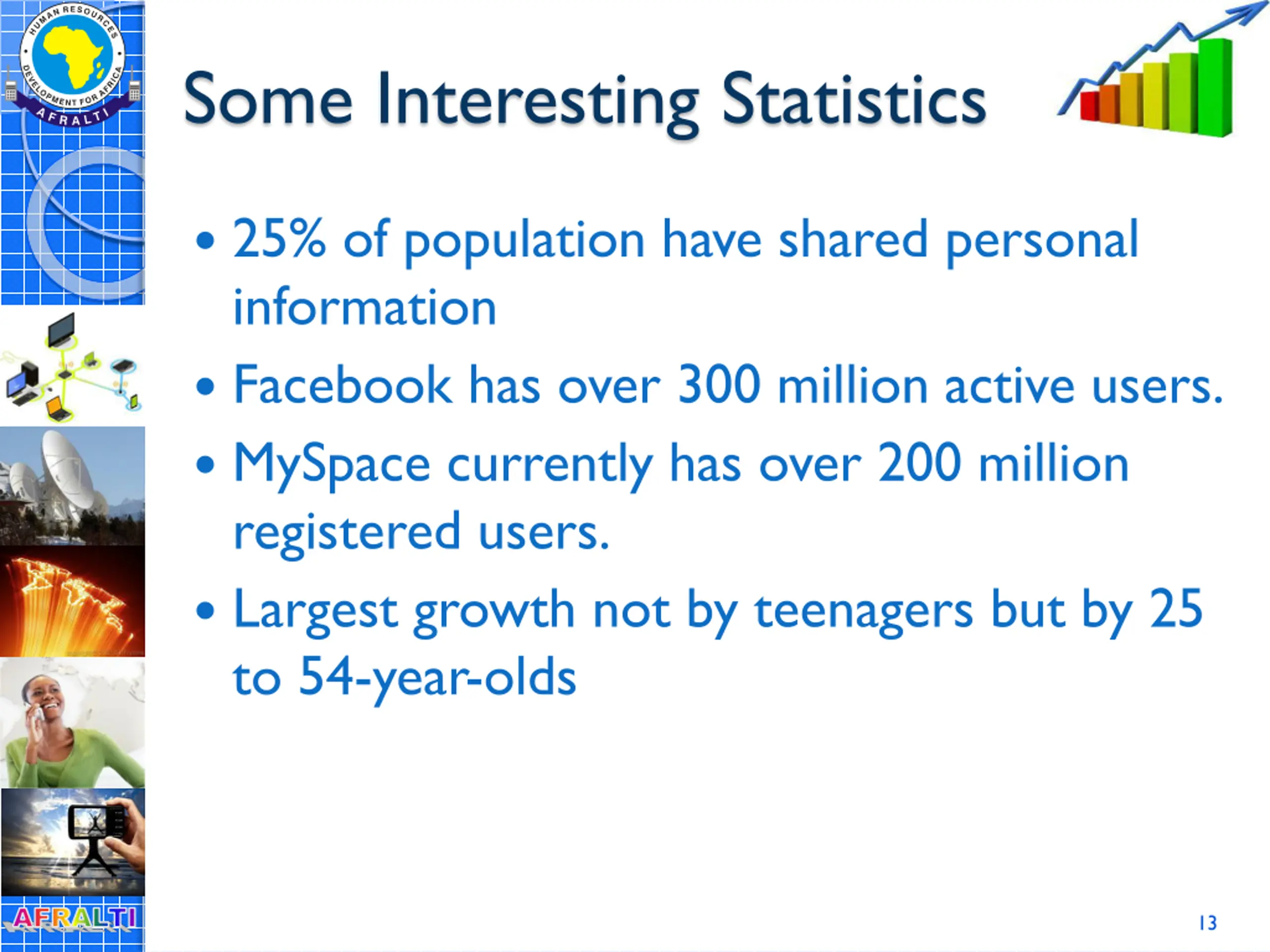 HUMAN RESOURCES DEVELOPMENT FOR AFRICA
AFRALTI

Some Interesting Statistics

• 25% of population have shared personal information
• Facebook has over 300 million active users.
• MySpace currently has over 200 million registered users.
• Largest growth not by teenagers but by 25 to 54-year-olds

AFRALTI

13